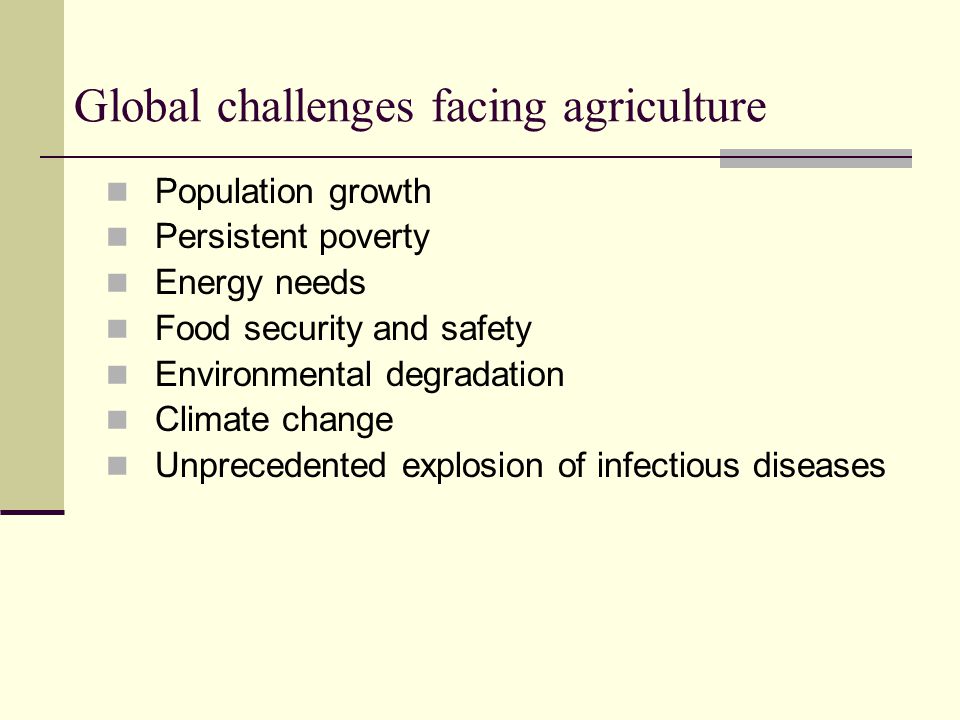 Global challenges facing agriculture

- Population growth
- Persistent poverty
- Energy needs
- Food security and safety
- Environmental degradation
- Climate change
- Unprecedented explosion of infectious diseases